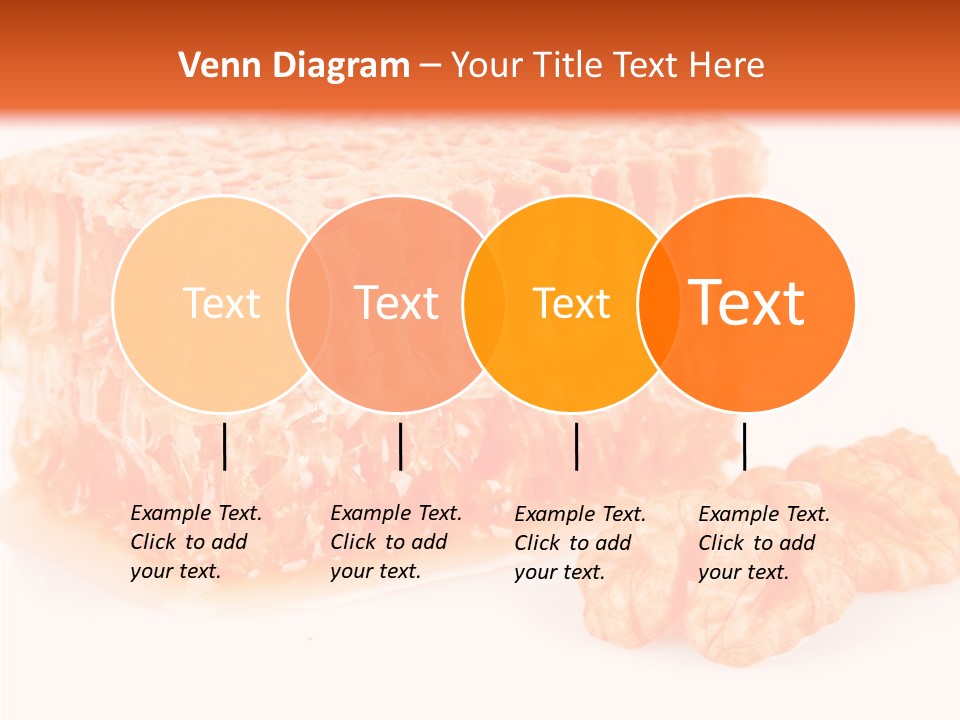 Venn Diagram – Your Title Text Here

Text

Text

Text

Text

Example Text. Click to add your text.

Example Text. Click to add your text.

Example Text. Click to add your text.

Example Text. Click to add your text.